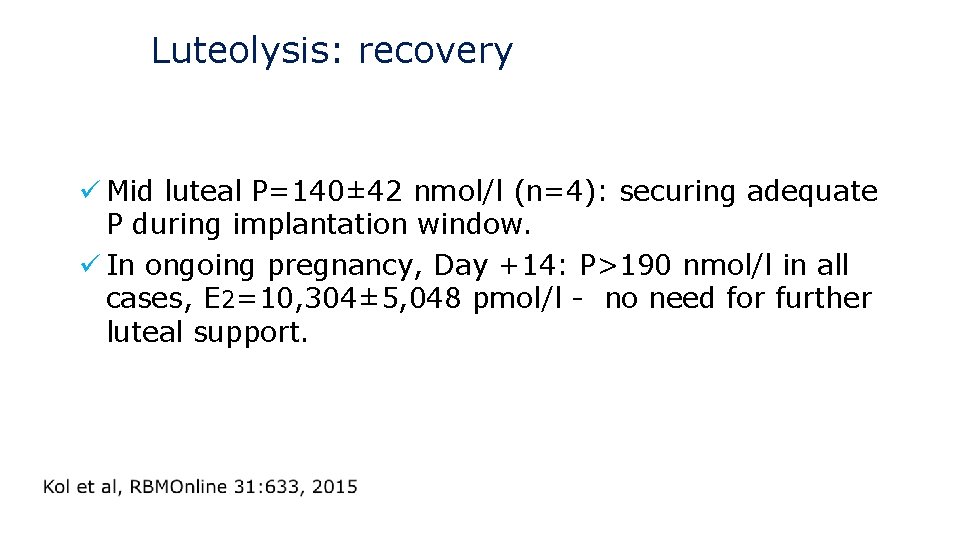 Luteolysis: recovery

✓ Mid luteal P=140±42 nmol/l (n=4): securing adequate P during implantation window.

✓ In ongoing pregnancy, Day +14: P>190 nmol/l in all cases, $E_2$=10,304±5,048 pmol/l - no need for further luteal support.

Kol et al, RBMOnline 31:633, 2015